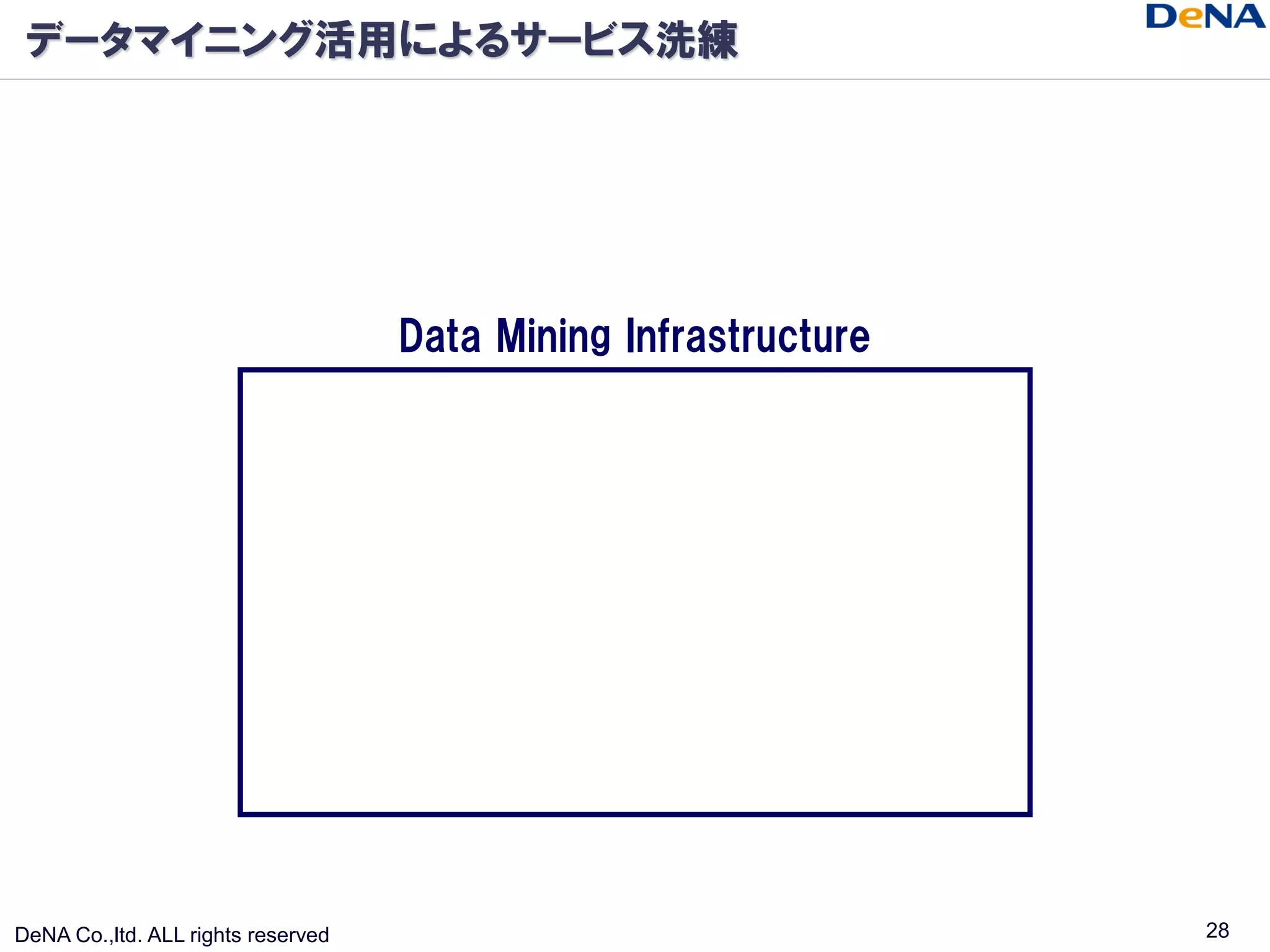 データマイニング活用によるサービス洗練

DeNA

Data Mining Infrastructure

DeNA Co.,ltd. ALL rights reserved

28